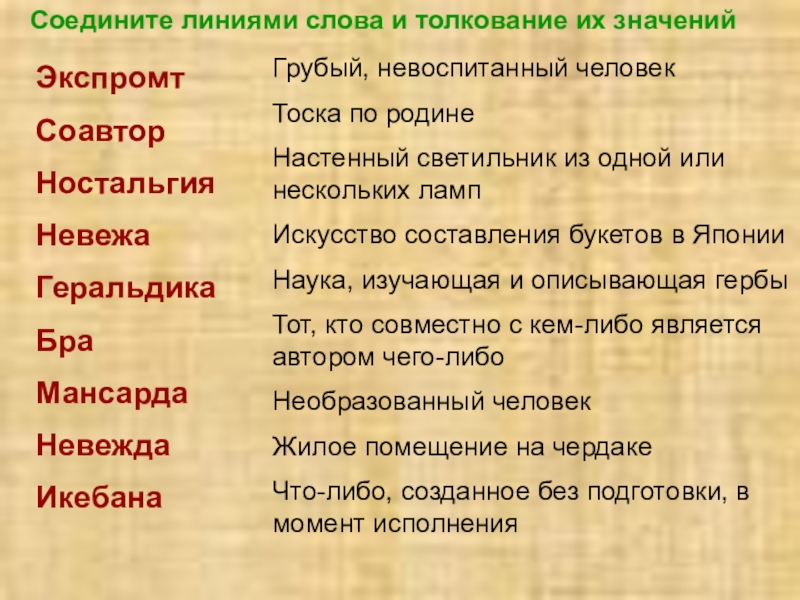 Соедините линиями слова и толкование их значений

Экспромт
Соавтор
Ностальгия
Невежа
Геральдика
Бра
Мансарда
Невежда
Икебана

Грубый, невоспитанный человек
Тоска по родине
Настенный светильник из одной или нескольких ламп
Искусство составления букетов в Японии
Наука, изучающая и описывающая гербы
Тот, кто совместно с кем-либо является автором чего-либо
Необразованный человек
Жилое помещение на чердаке
Что-либо, созданное без подготовки, в момент исполнения